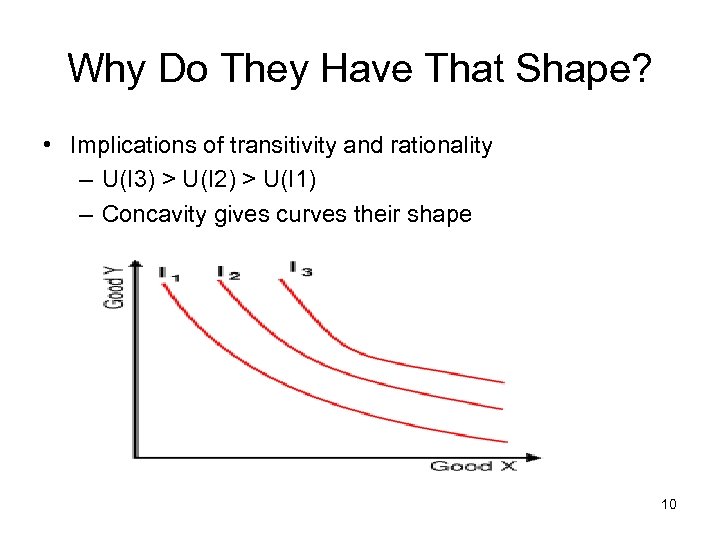 Why Do They Have That Shape?

• Implications of transitivity and rationality
– U(I3) > U(I2) > U(I1)
– Concavity gives curves their shape

Good Y
$I_1$
$I_2$
$I_3$
Good X

10